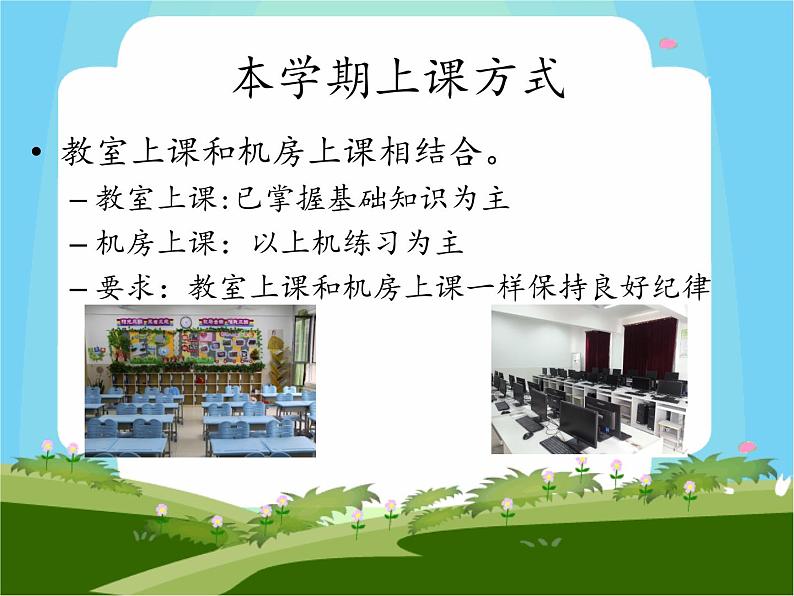 本学期上课方式

• 教室上课和机房上课相结合。
– 教室上课:已掌握基础知识为主
– 机房上课：以上机练习为主
– 要求：教室上课和机房上课一样保持良好纪律